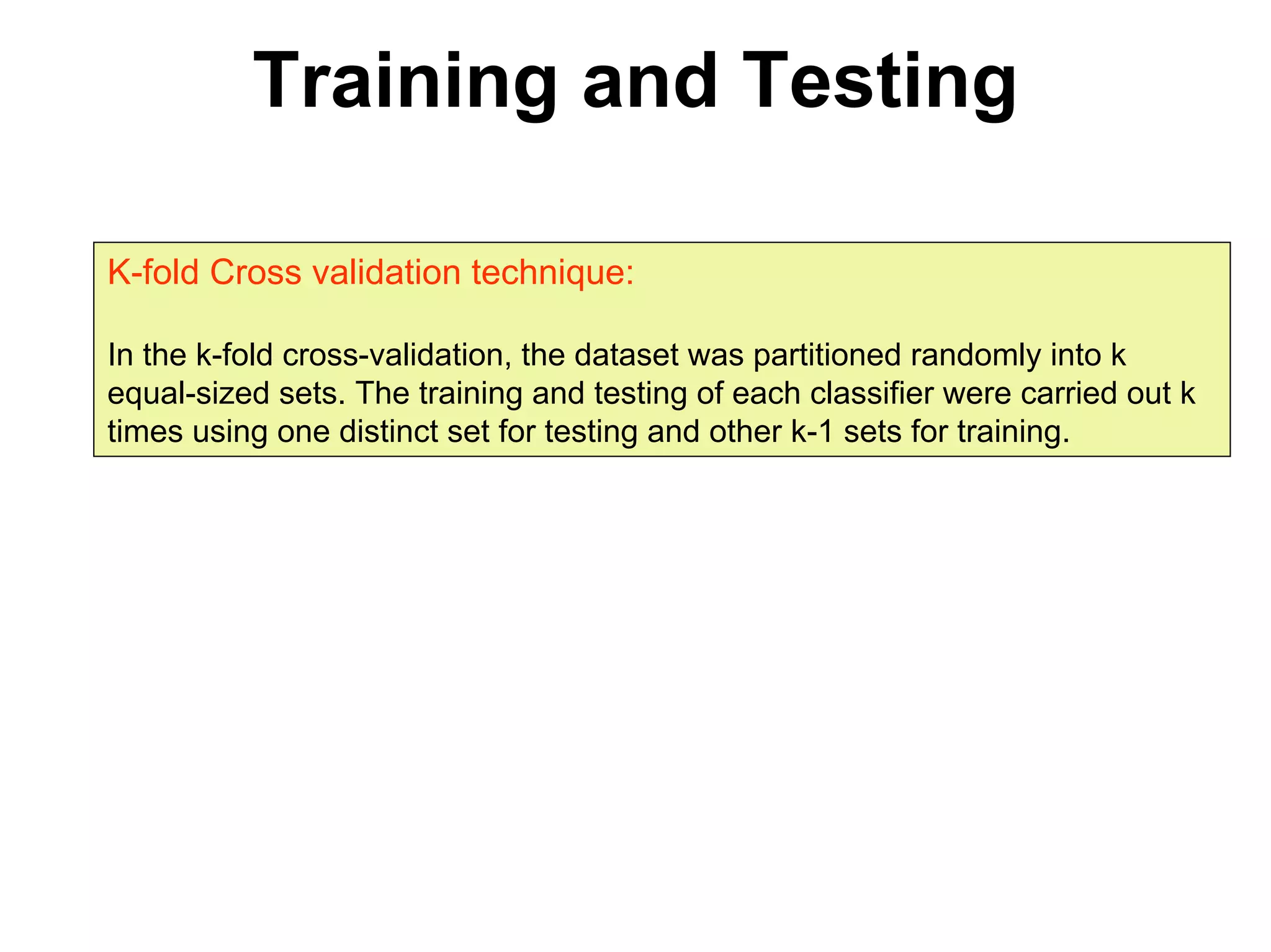 Training and Testing

K-fold Cross validation technique:

In the k-fold cross-validation, the dataset was partitioned randomly into k equal-sized sets. The training and testing of each classifier were carried out k times using one distinct set for testing and other k-1 sets for training.